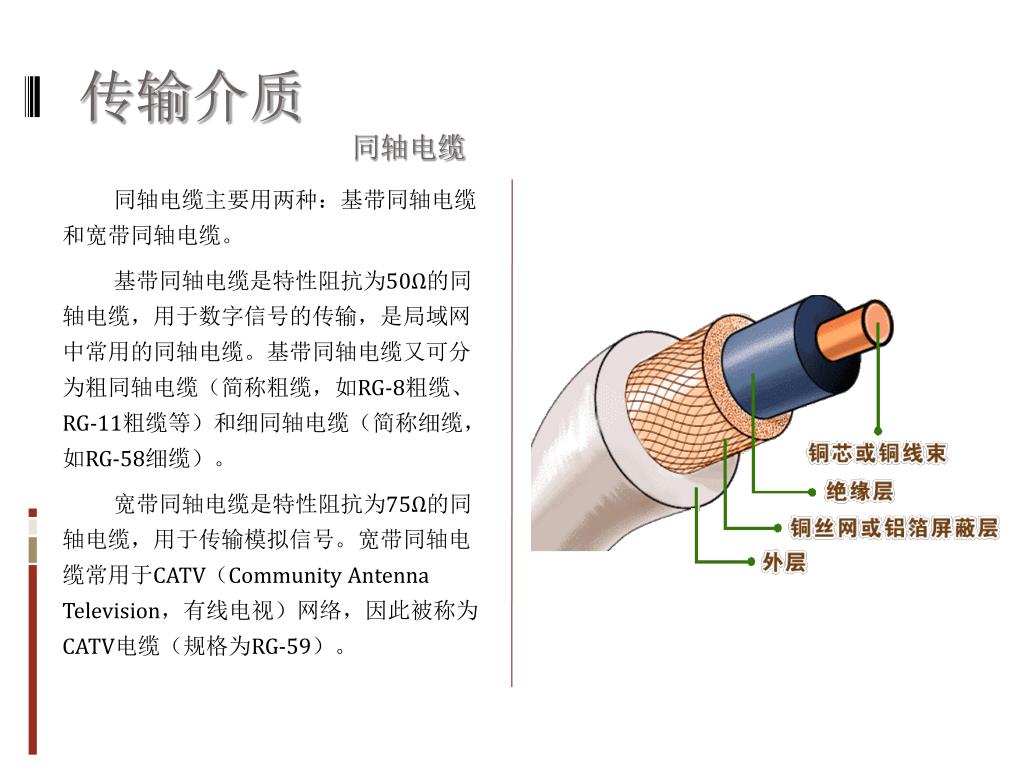 传输介质

同轴电缆

同轴电缆主要用两种：基带同轴电缆和宽带同轴电缆。

基带同轴电缆是特性阻抗为50Ω的同轴电缆，用于数字信号的传输，是局域网中常用的同轴电缆。基带同轴电缆又可分为粗同轴电缆（简称粗缆，如RG-8粗缆、RG-11粗缆等）和细同轴电缆（简称细缆，如RG-58细缆）。

宽带同轴电缆是特性阻抗为75Ω的同轴电缆，用于传输模拟信号。宽带同轴电缆常用于CATV（Community Antenna Television，有线电视）网络，因此被称为CATV电缆（规格为RG-59）。

铜芯或铜线束
绝缘层
铜丝网或铝箔屏蔽层
外层